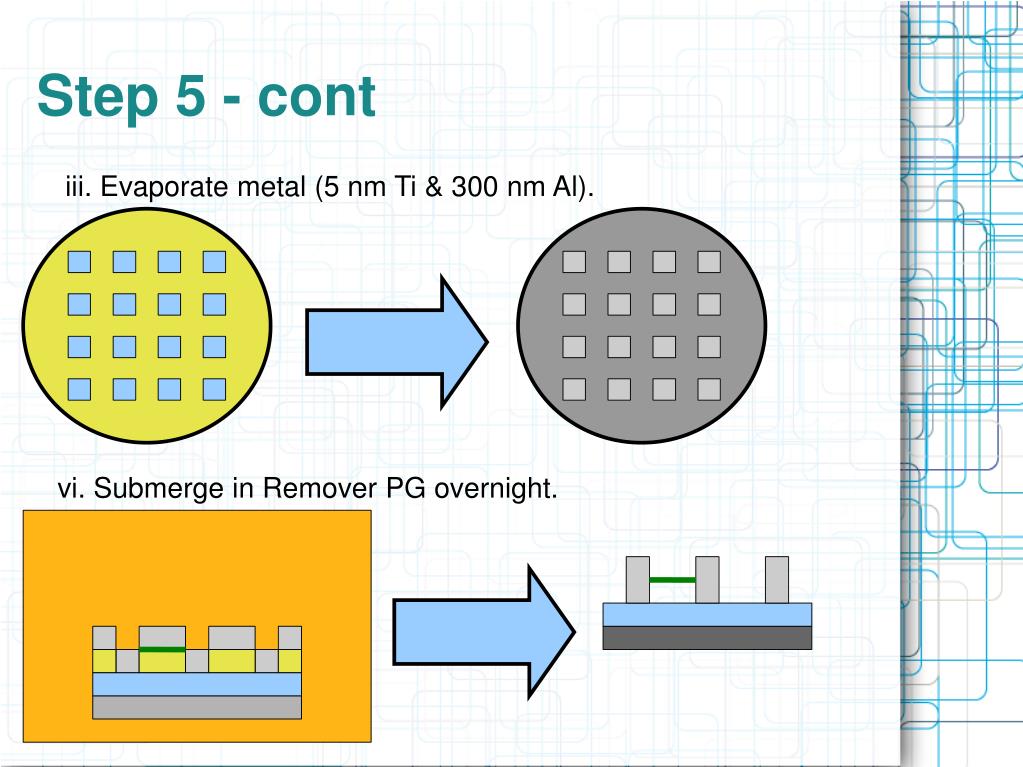 Step 5 - cont

iii. Evaporate metal (5 nm Ti & 300 nm Al).

vi. Submerge in Remover PG overnight.